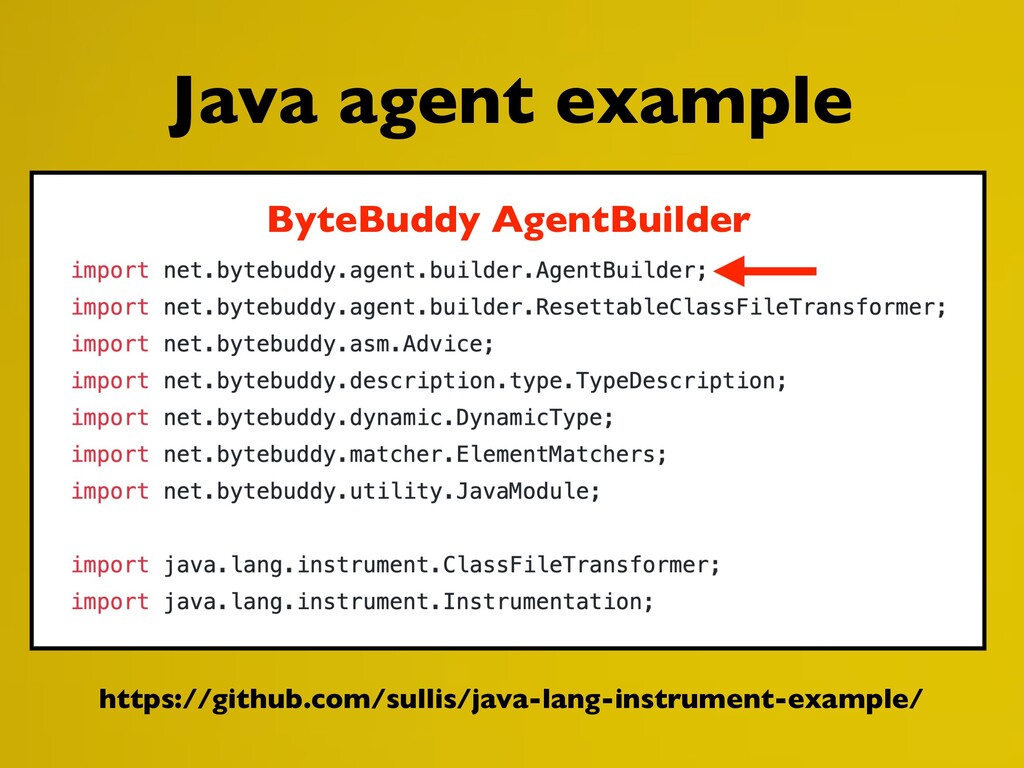 Java agent example

ByteBuddy AgentBuilder

import net.bytebuddy.agent.builder.AgentBuilder;
import net.bytebuddy.agent.builder.ResettableClassFileTransformer;
import net.bytebuddy.asm.Advice;
import net.bytebuddy.description.type.TypeDescription;
import net.bytebuddy.dynamic.DynamicType;
import net.bytebuddy.matcher.ElementMatchers;
import net.bytebuddy.utility.JavaModule;

import java.lang.instrument.ClassFileTransformer;
import java.lang.instrument.Instrumentation;

https://github.com/sullis/java-lang-instrument-example/